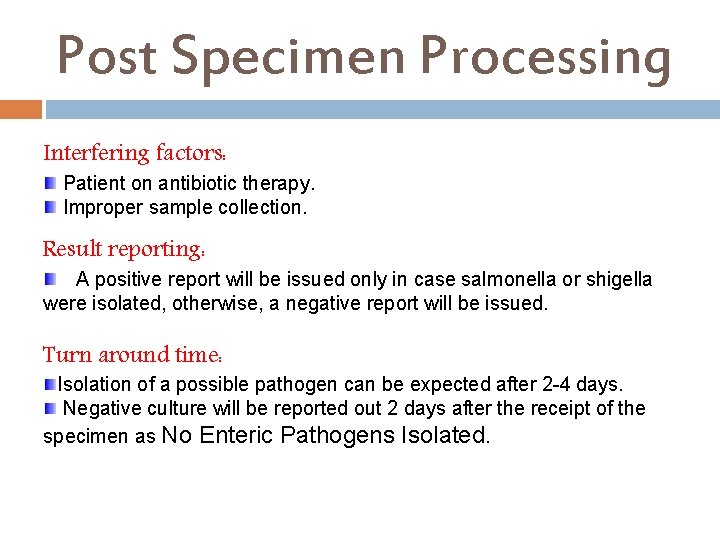 Post Specimen Processing

Interfering factors:

Patient on antibiotic therapy.
Improper sample collection.

Result reporting:

A positive report will be issued only in case salmonella or shigella were isolated, otherwise, a negative report will be issued.

Turn around time:

Isolation of a possible pathogen can be expected after 2-4 days.
Negative culture will be reported out 2 days after the receipt of the specimen as No Enteric Pathogens Isolated.